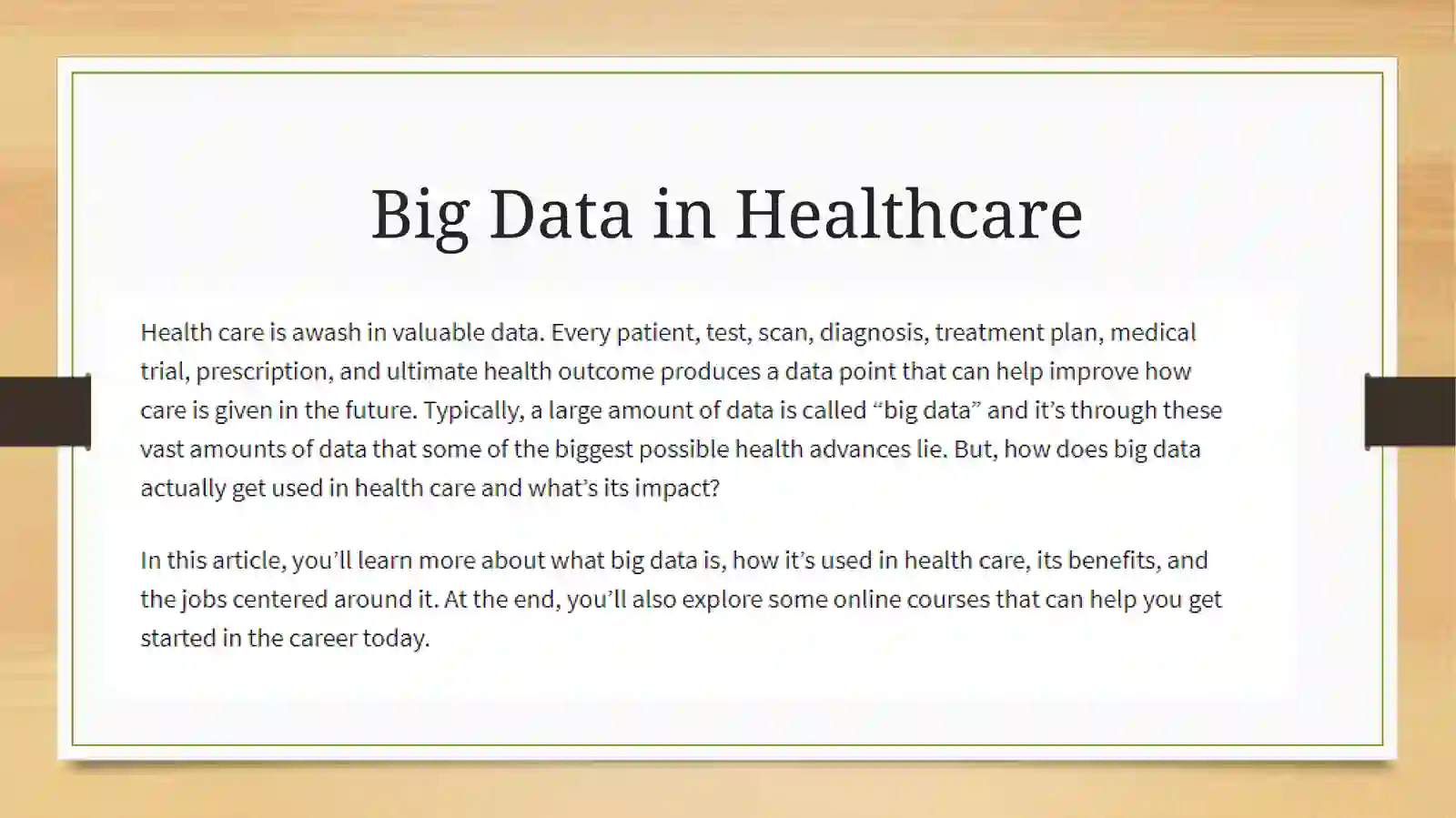 Big Data in Healthcare

Health care is awash in valuable data. Every patient, test, scan, diagnosis, treatment plan, medical trial, prescription, and ultimate health outcome produces a data point that can help improve how care is given in the future. Typically, a large amount of data is called “big data” and it’s through these vast amounts of data that some of the biggest possible health advances lie. But, how does big data actually get used in health care and what’s its impact?

In this article, you’ll learn more about what big data is, how it’s used in health care, its benefits, and the jobs centered around it. At the end, you’ll also explore some online courses that can help you get started in the career today.